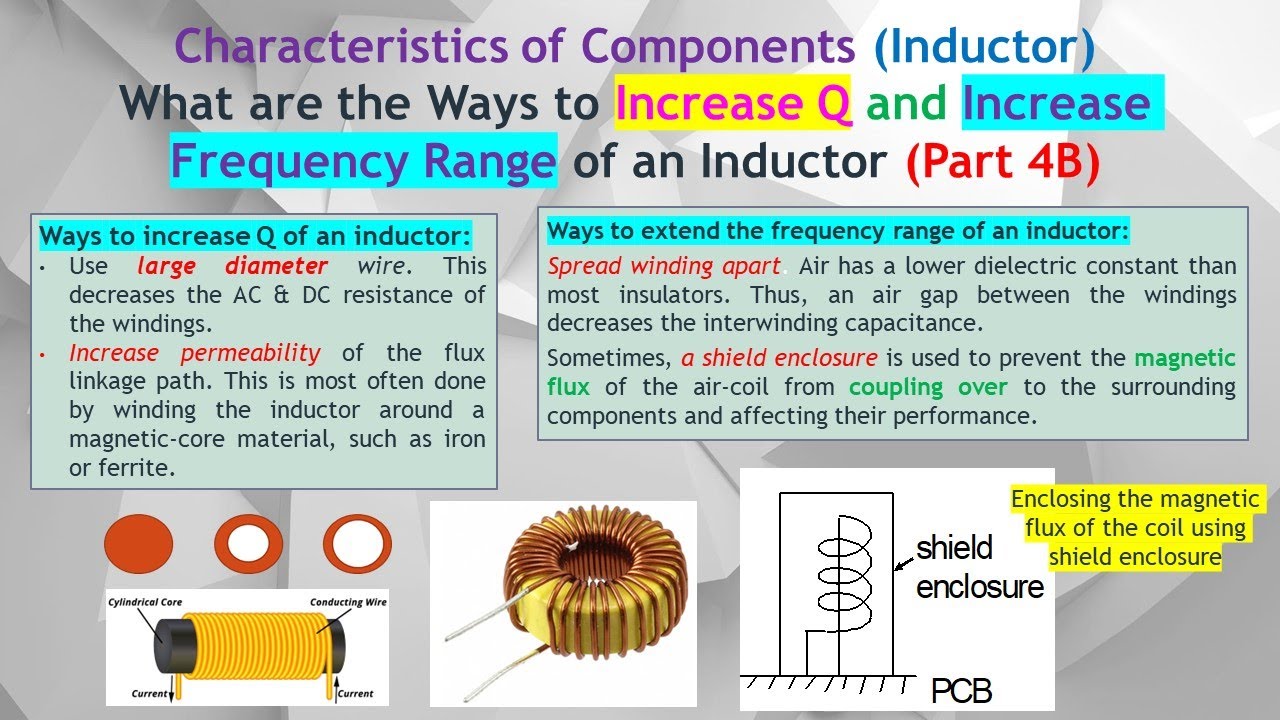 Characteristics of Components (Inductor)
What are the Ways to Increase Q and Increase Frequency Range of an Inductor (Part 4B)

Ways to increase Q of an inductor:
• Use large diameter wire. This decreases the AC & DC resistance of the windings.
• Increase permeability of the flux linkage path. This is most often done by winding the inductor around a magnetic-core material, such as iron or ferrite.

Ways to extend the frequency range of an inductor:
Spread winding apart. Air has a lower dielectric constant than most insulators. Thus, an air gap between the windings decreases the interwinding capacitance.
Sometimes, a shield enclosure is used to prevent the magnetic flux of the air-coil from coupling over to the surrounding components and affecting their performance.

Cylindrical Core
Conducting Wire
Current
Current

shield enclosure
PCB

Enclosing the magnetic flux of the coil using shield enclosure